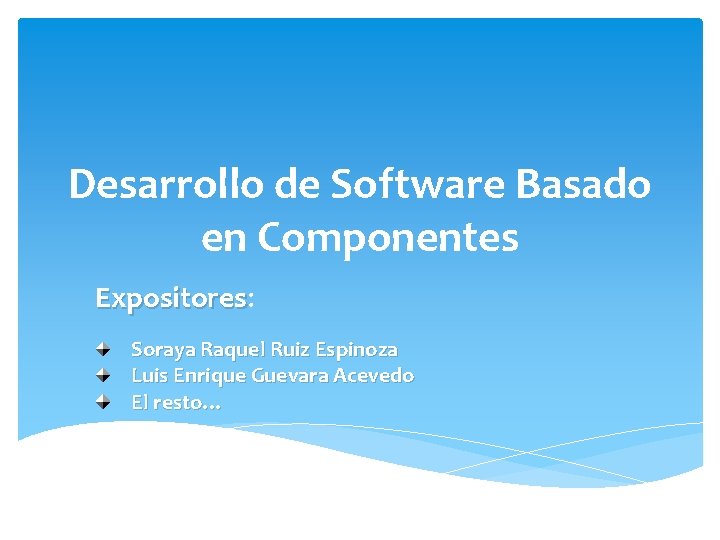 Desarrollo de Software Basado en Componentes

Expositores:

Soraya Raquel Ruiz Espinoza
Luis Enrique Guevara Acevedo
El resto…